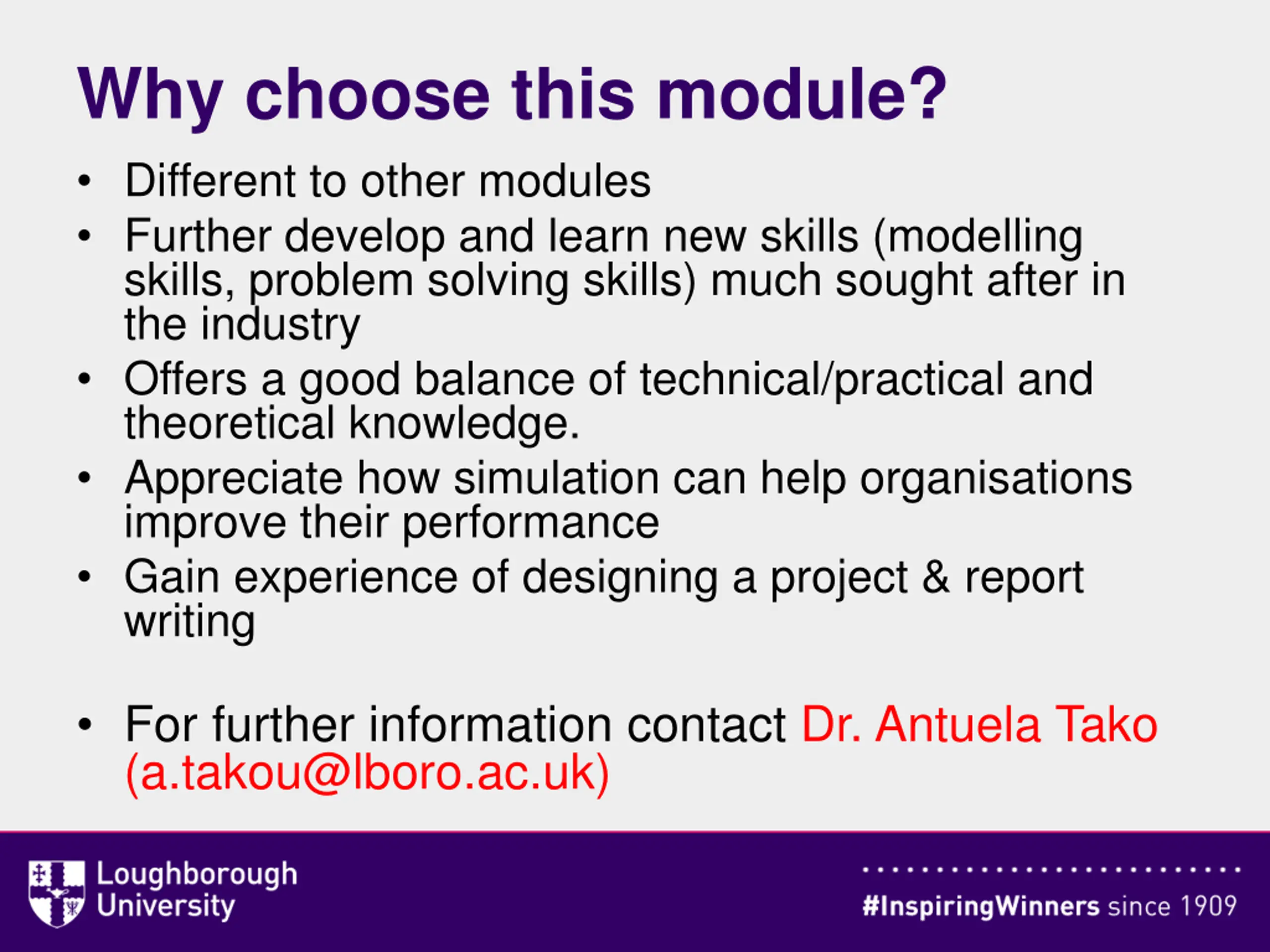 Why choose this module?

• Different to other modules
• Further develop and learn new skills (modelling skills, problem solving skills) much sought after in the industry
• Offers a good balance of technical/practical and theoretical knowledge.
• Appreciate how simulation can help organisations improve their performance
• Gain experience of designing a project & report writing

• For further information contact Dr. Antuela Tako (a.takou@lboro.ac.uk)

Loughborough University

#InspiringWinners since 1909